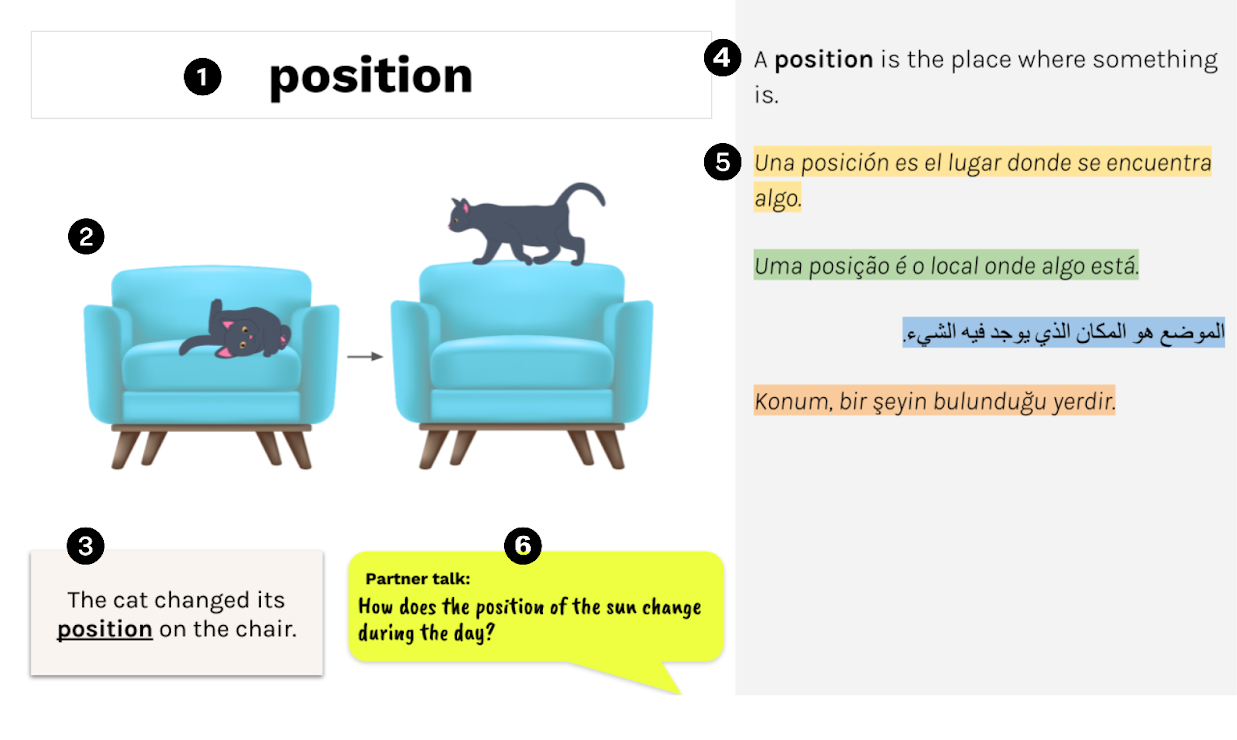 1 position

2

3 The cat changed its position on the chair.

6 Partner talk:
How does the position of the sun change during the day?

4 A position is the place where something is.

5 Una posición es el lugar donde se encuentra algo.

Uma posição é o local onde algo está.

الموضع هو المكان الذي يوجد فيه الشيء.

Konum, bir şeyin bulunduğu yerdir.